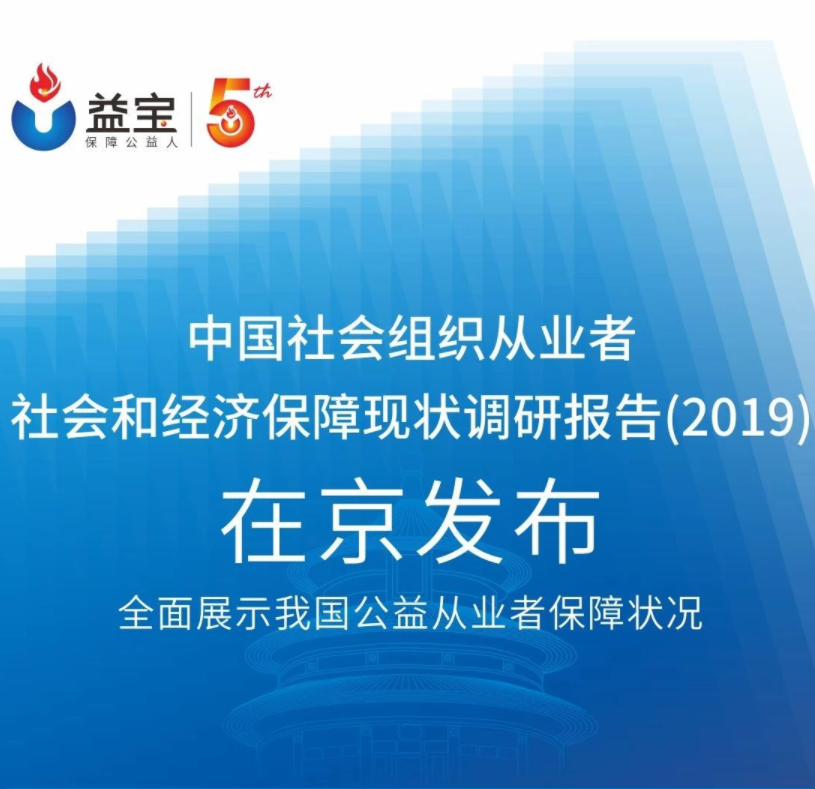 益宝
保障公益人
5th

中国社会组织从业者
社会和经济保障现状调研报告(2019)
在京发布
全面展示我国公益从业者保障状况